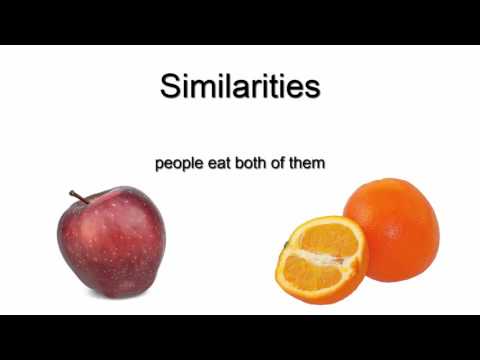 Similarities

people eat both of them